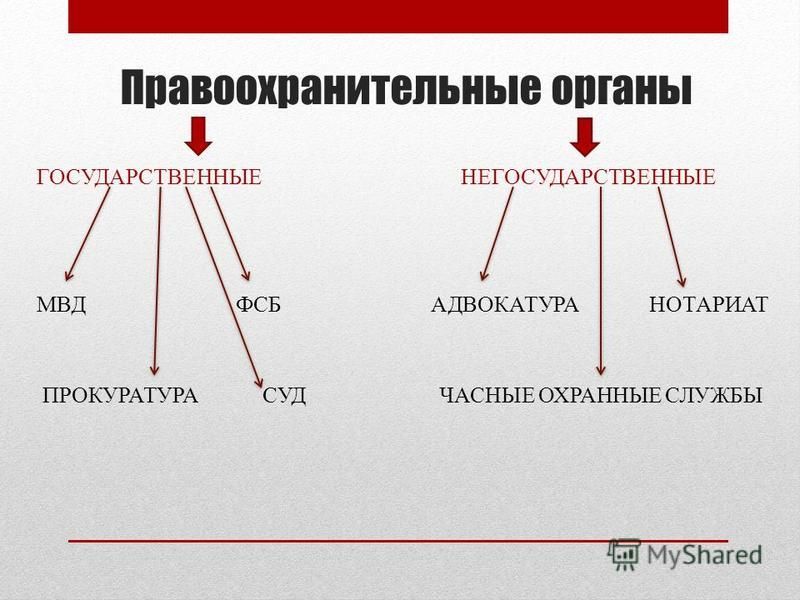 Правоохранительные органы

ГОСУДАРСТВЕННЫЕ НЕГОСУДАРСТВЕННЫЕ

МВД ФСБ АДВОКАТУРА НОТАРИАТ

ПРОКУРАТУРА СУД ЧАСНЫЕ ОХРАННЫЕ СЛУЖБЫ

MyShared